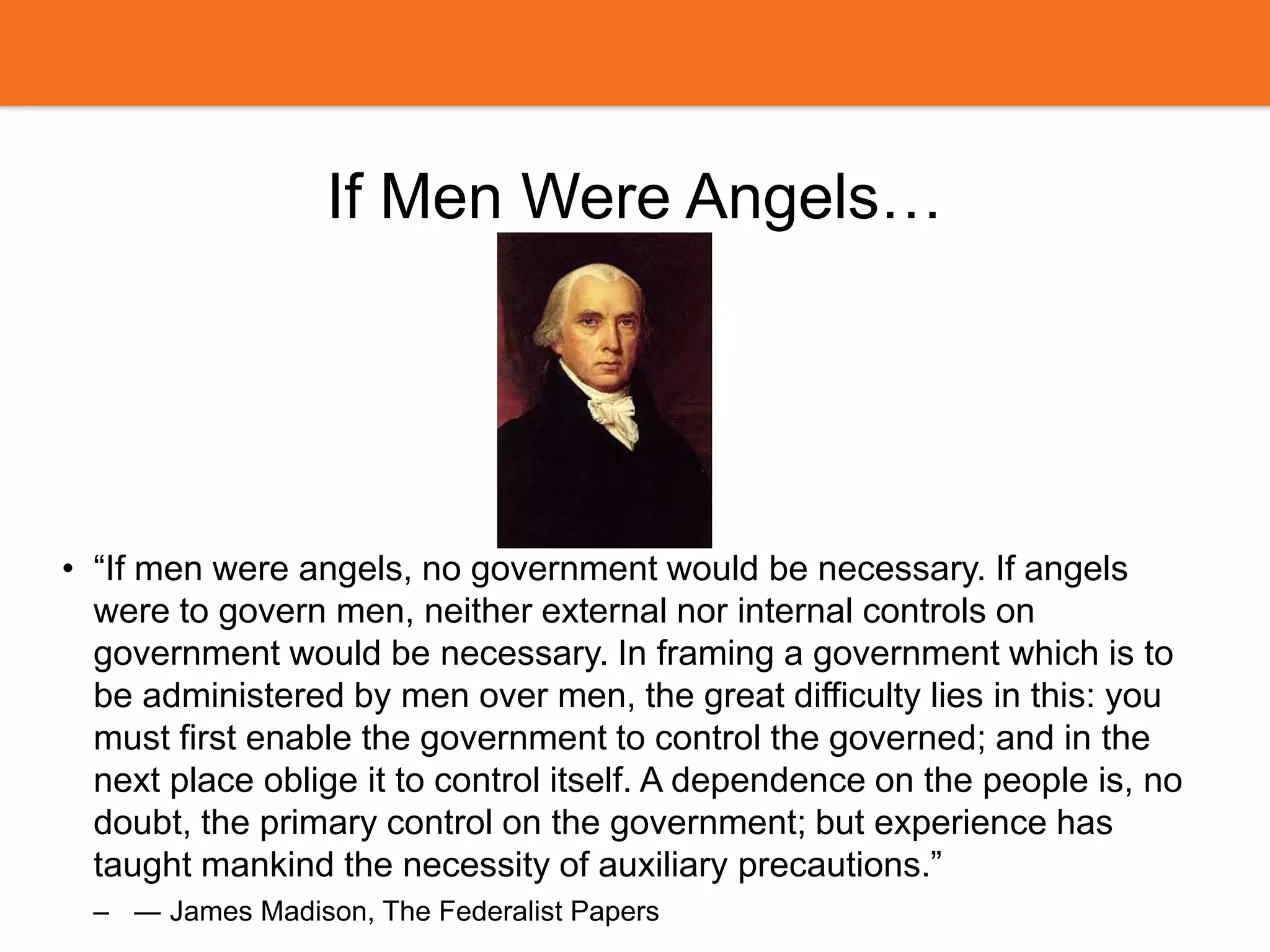 If Men Were Angels…

• “If men were angels, no government would be necessary. If angels were to govern men, neither external nor internal controls on government would be necessary. In framing a government which is to be administered by men over men, the great difficulty lies in this: you must first enable the government to control the governed; and in the next place oblige it to control itself. A dependence on the people is, no doubt, the primary control on the government; but experience has taught mankind the necessity of auxiliary precautions.”

– — James Madison, The Federalist Papers